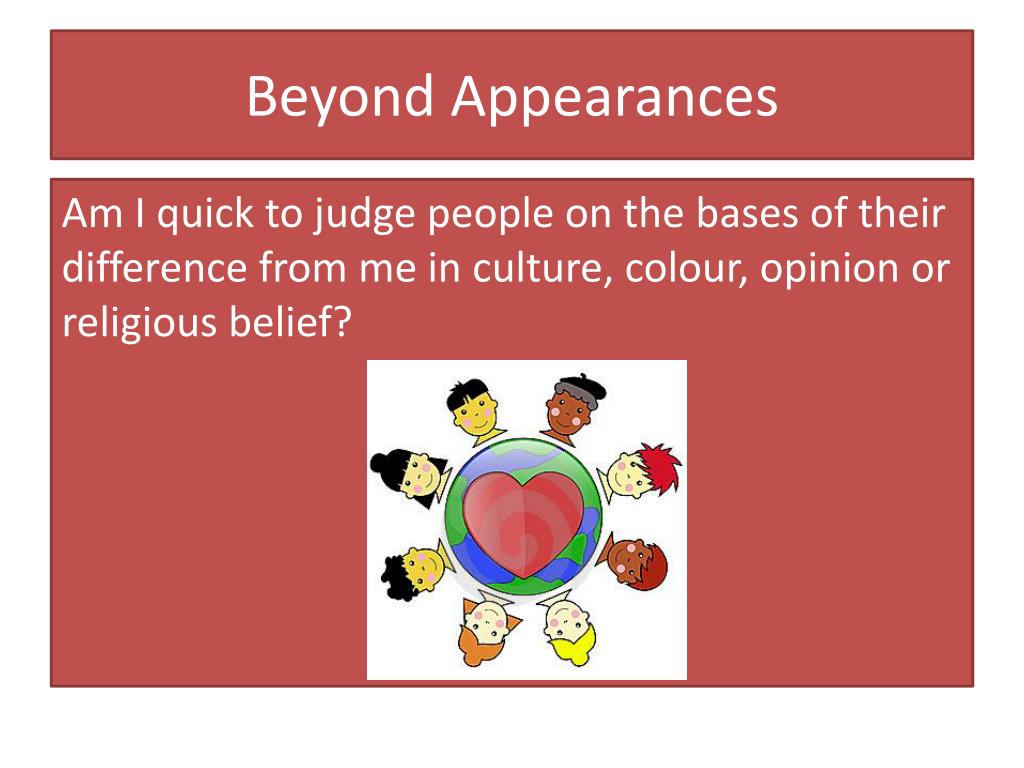 Beyond Appearances

Am I quick to judge people on the bases of their difference from me in culture, colour, opinion or religious belief?